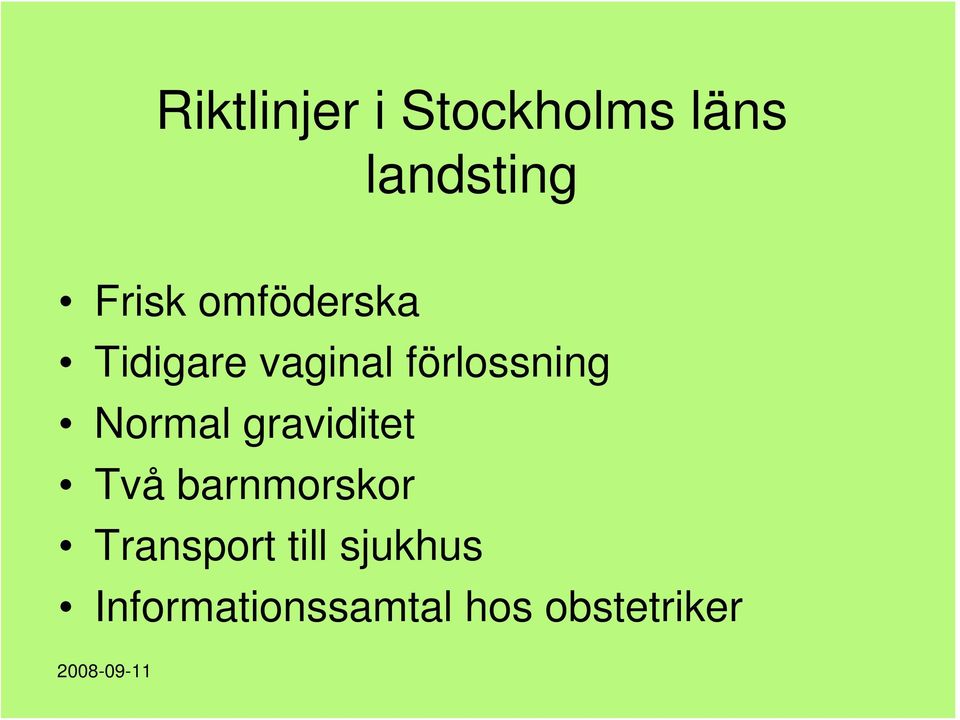 Riktlinjer i Stockholms läns landsting

• Frisk omföderska
• Tidigare vaginal förlossning
• Normal graviditet
• Två barnmorskor
• Transport till sjukhus
• Informationssamtal hos obstetriker

2008-09-11